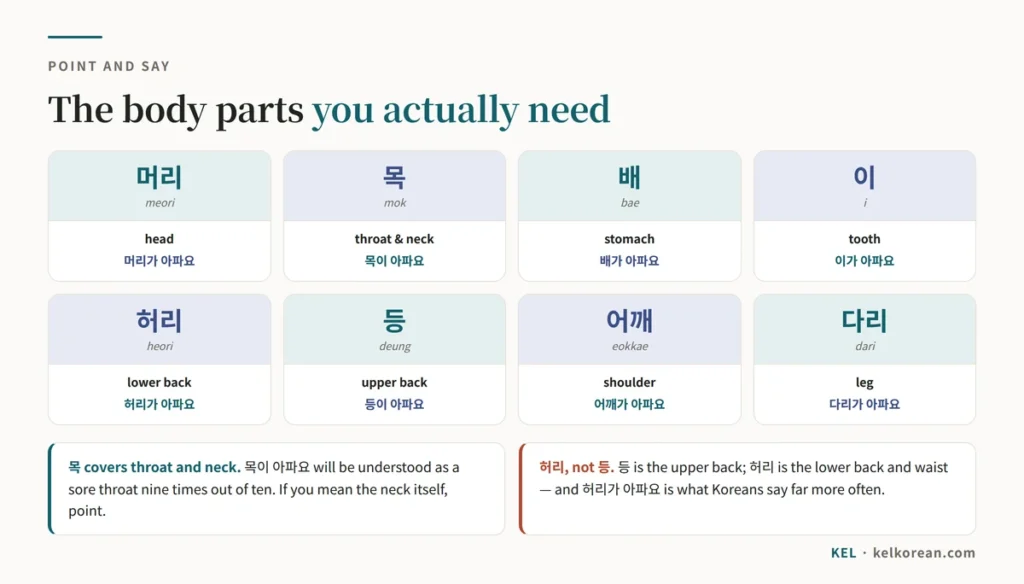 POINT AND SAY

The body parts you actually need

머리
meori
head
머리가 아파요

목
mok
throat & neck
목이 아파요

배
bae
stomach
배가 아파요

이
i
tooth
이가 아파요

허리
heori
lower back
허리가 아파요

등
deung
upper back
등이 아파요

어깨
eokkae
shoulder
어깨가 아파요

다리
dari
leg
다리가 아파요

목 covers throat and neck. 목이 아파요 will be understood as a sore throat nine times out of ten. If you mean the neck itself, point.

허리, not 등. 등 is the upper back; 허리 is the lower back and waist — and 허리가 아파요 is what Koreans say far more often.

KEL · kelkorean.com